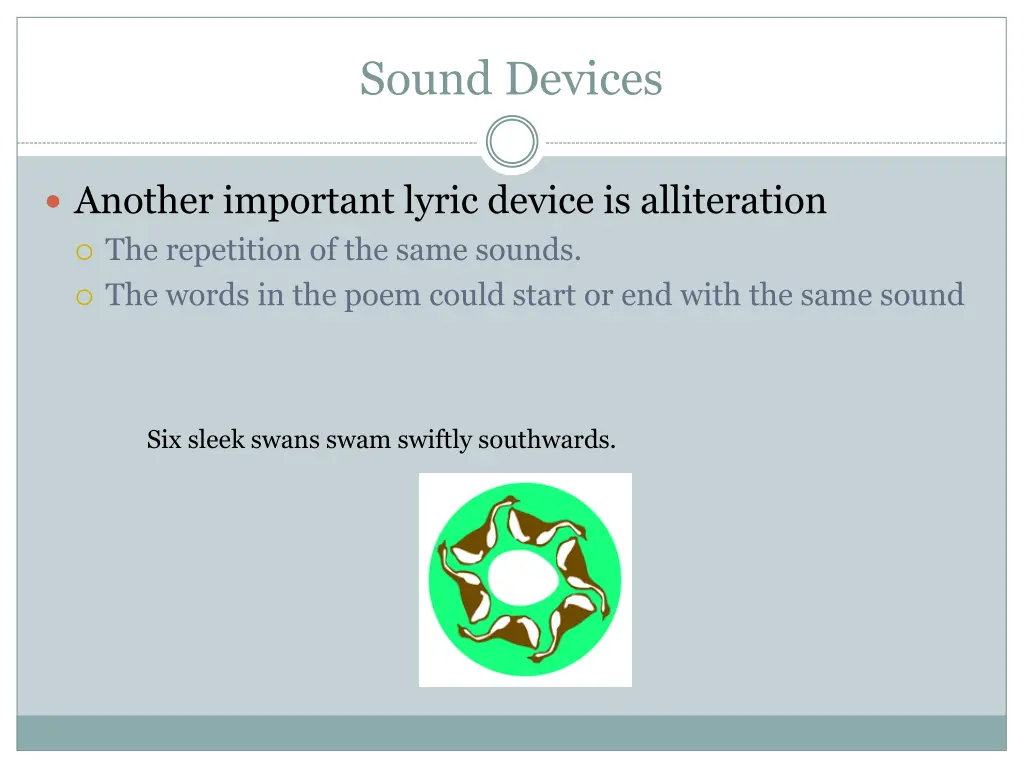 Sound Devices

Another important lyric device is alliteration
The repetition of the same sounds.
The words in the poem could start or end with the same sound

Six sleek swans swam swiftly southwards.